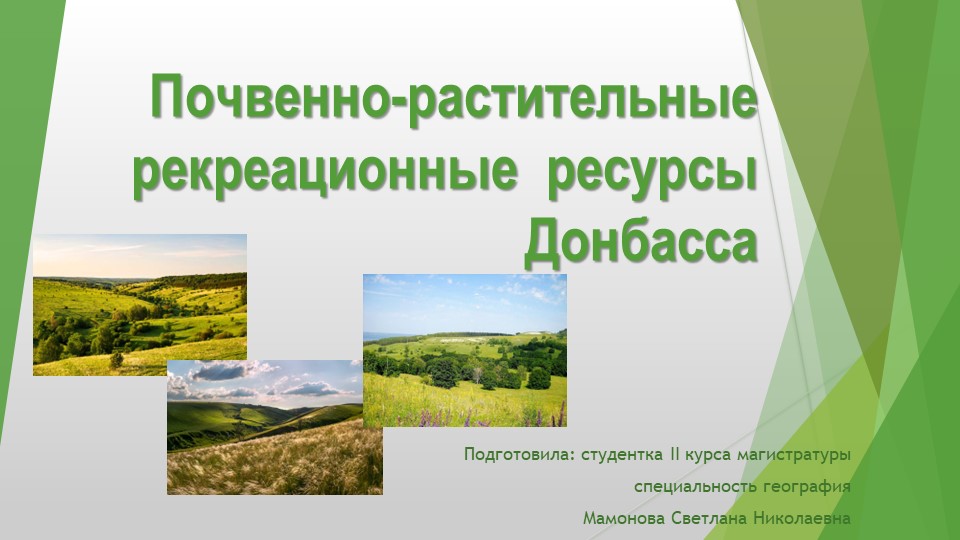 Почвенно-растительные рекреационные ресурсы Донбасса

Подготовила: студентка II курса магистратуры

специальность география

Мамонова Светлана Николаевна